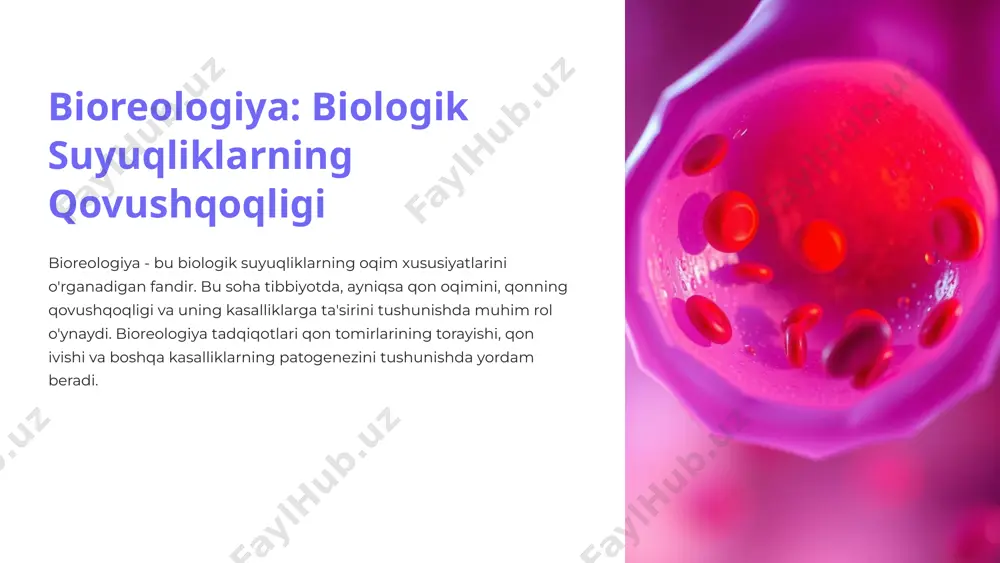 Bioreologiya: Biologik Suyuqliklarning Qovushqoqligi

Bioreologiya - bu biologik suyuqliklarning oqim xususiyatlarini o'rganadigan fandir. Bu soha tibbiyotda, ayniqsa qon oqimini, qonning qovushqoqligi va uning kasalliklarga ta'sirini tushunishda muhim rol o'ynaydi. Bioreologiya tadqiqotlari qon tomirlarining torayishi, qon ivishi va boshqa kasalliklarning patogenezini tushunishda yordam beradi.

FaylHub.uz FaylHub.uz FaylHub.uz FaylHub.uz FaylHub.uz FaylHub.uz